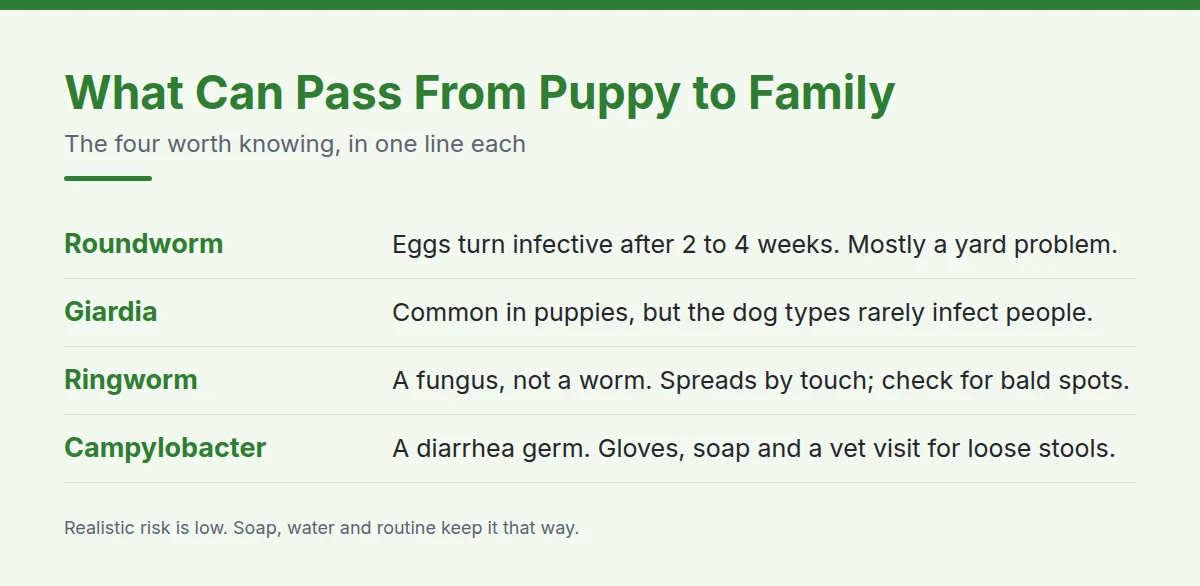 What Can Pass From Puppy to Family

The four worth knowing, in one line each

Roundworm
Eggs turn infective after 2 to 4 weeks. Mostly a yard problem.

Giardia
Common in puppies, but the dog types rarely infect people.

Ringworm
A fungus, not a worm. Spreads by touch; check for bald spots.

Campylobacter
A diarrhea germ. Gloves, soap and a vet visit for loose stools.

Realistic risk is low. Soap, water and routine keep it that way.